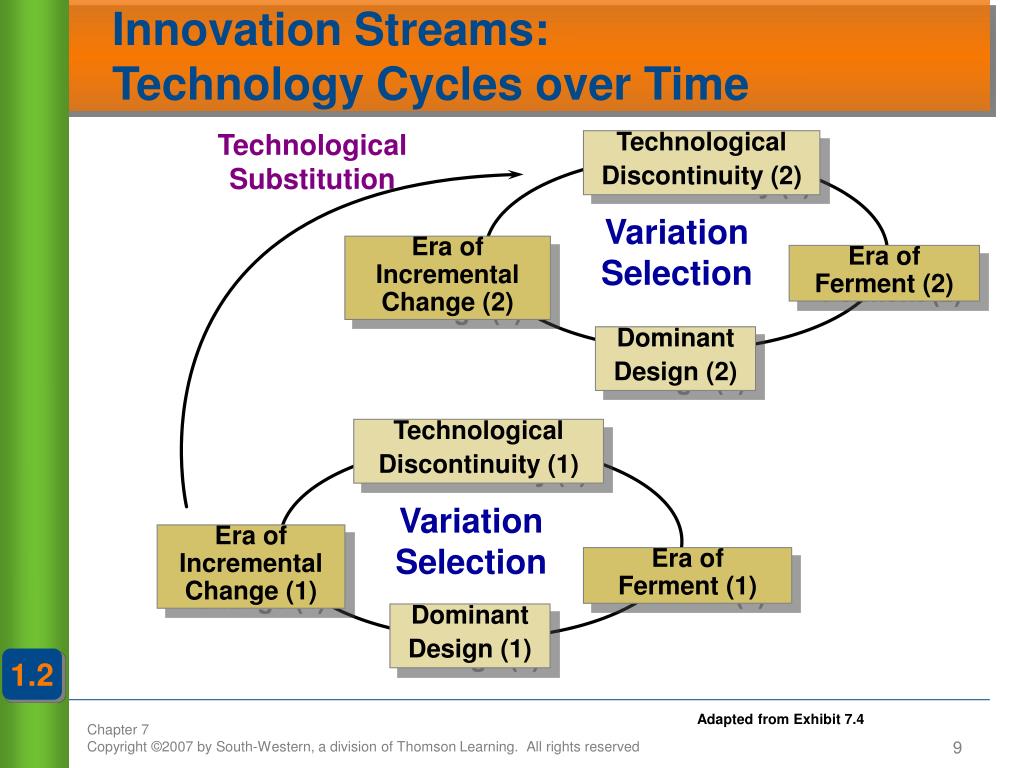 Innovation Streams:
Technology Cycles over Time

Technological Substitution

Technological Discontinuity (2)

Variation Selection

Era of Incremental Change (2)

Era of Ferment (2)

Dominant Design (2)

Technological Discontinuity (1)

Variation Selection

Era of Incremental Change (1)

Era of Ferment (1)

Dominant Design (1)

1.2

Adapted from Exhibit 7.4

Chapter 7
Copyright ©2007 by South-Western, a division of Thomson Learning. All rights reserved

9